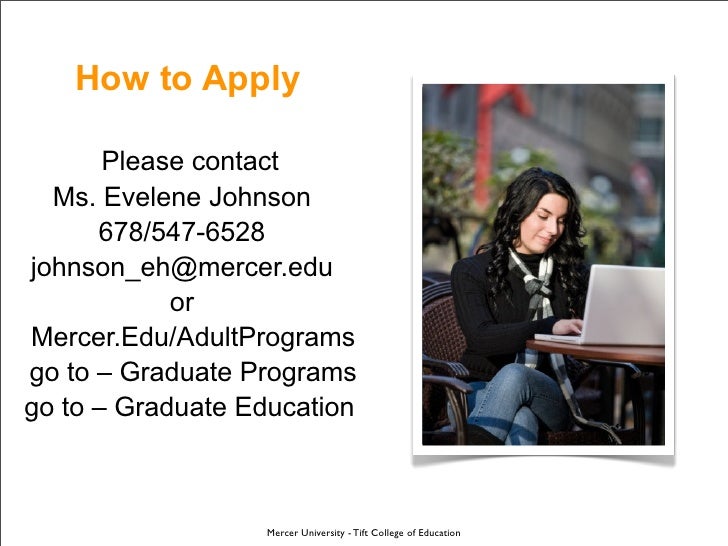 How to Apply

Please contact
Ms. Evelene Johnson
678/547-6528
johnson_eh@mercer.edu
or
Mercer.Edu/AdultPrograms
go to – Graduate Programs
go to – Graduate Education

Mercer University - Tift College of Education